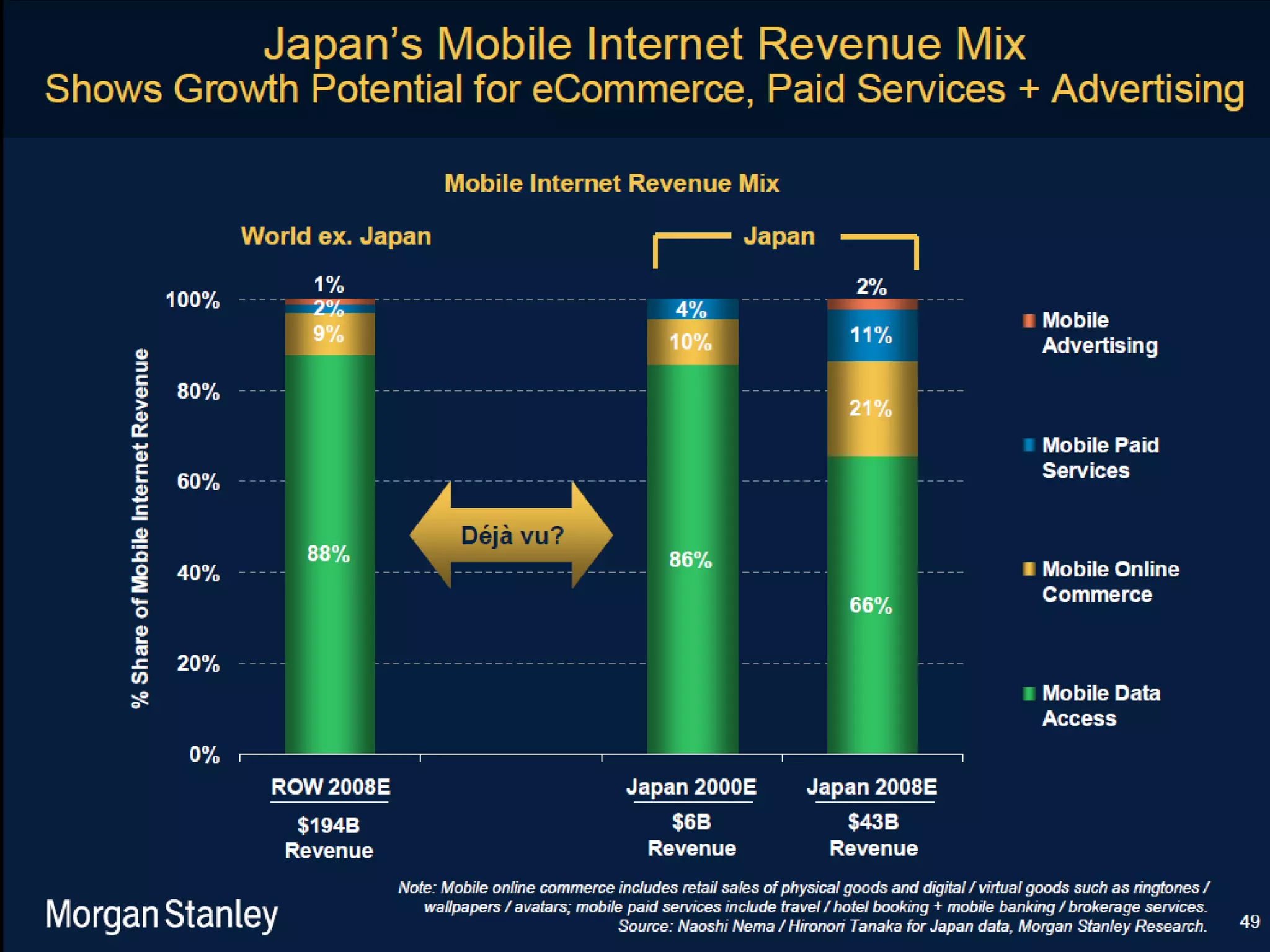 Japan's Mobile Internet Revenue Mix
Shows Growth Potential for eCommerce, Paid Services + Advertising

Mobile Internet Revenue Mix

World ex. Japan

Japan

% Share of Mobile Internet Revenue

100%
80%
60%
40%
20%
0%

1%
2%
9%
88%

Déjà vu?

4%
10%
86%

2%
11%
21%
66%

Mobile Advertising

Mobile Paid Services

Mobile Online Commerce

Mobile Data Access

ROW 2008E
$194B Revenue

Japan 2000E
$6B Revenue

Japan 2008E
$43B Revenue

Morgan Stanley

Note: Mobile online commerce includes retail sales of physical goods and digital / virtual goods such as ringtones / wallpapers / avatars; mobile paid services include travel / hotel booking + mobile banking / brokerage services.
Source: Naoshi Nema / Hironori Tanaka for Japan data, Morgan Stanley Research.

49